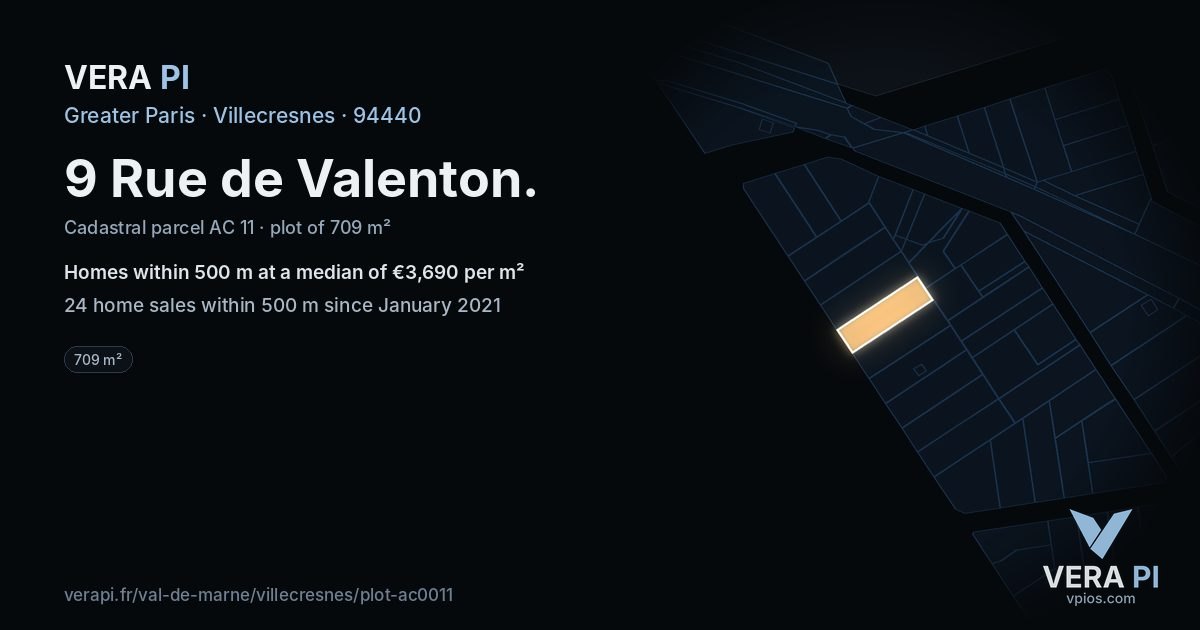 VERA PI

Greater Paris · Villecresnes · 94440

9 Rue de Valenton.

Cadastral parcel AC 11 · plot of 709 m²

Homes within 500 m at a median of €3,690 per m²

24 home sales within 500 m since January 2021

709 m²

verapi.fr/val-de-marne/villecresnes/plot-ac0011

VERA PI
vpios.com